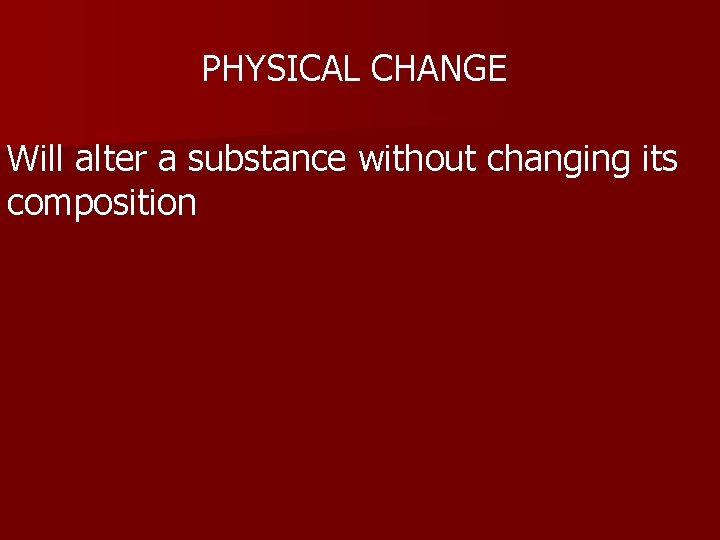 PHYSICAL CHANGE

Will alter a substance without changing its composition